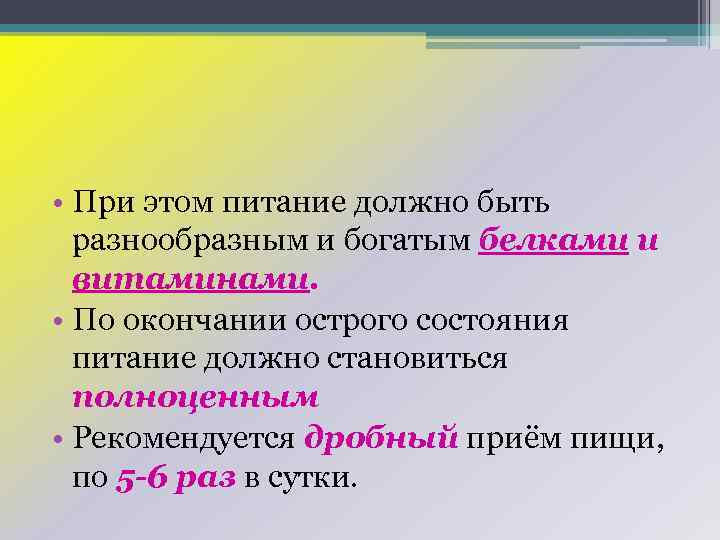 • При этом питание должно быть разнообразным и богатым белками и витаминами.
• По окончании острого состояния питание должно становиться полноценным
• Рекомендуется дробный приём пищи, по 5-6 раз в сутки.